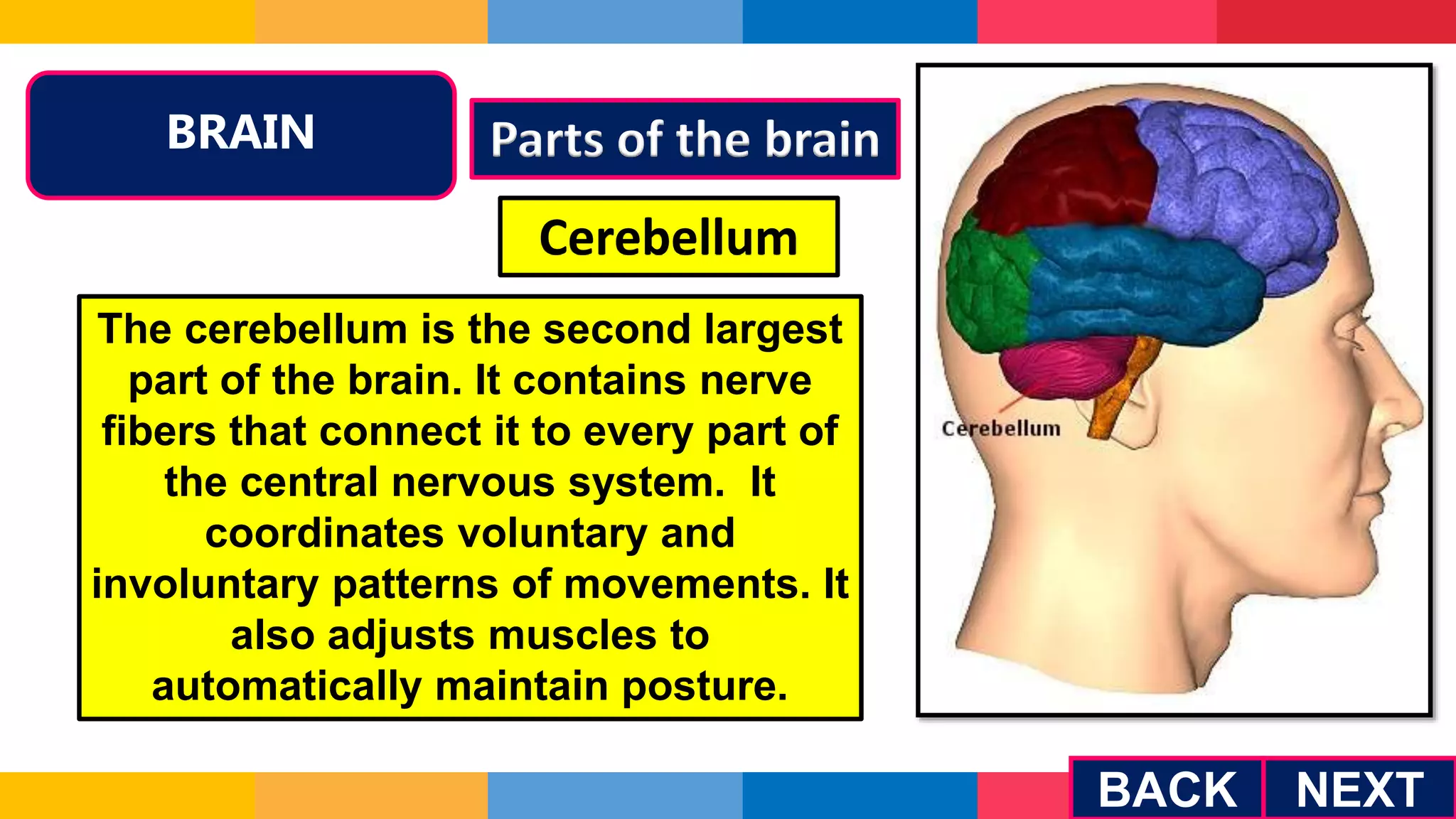 BRAIN

Parts of the brain

Cerebellum

The cerebellum is the second largest part of the brain. It contains nerve fibers that connect it to every part of the central nervous system. It coordinates voluntary and involuntary patterns of movements. It also adjusts muscles to automatically maintain posture.

Cerebellum

BACK NEXT